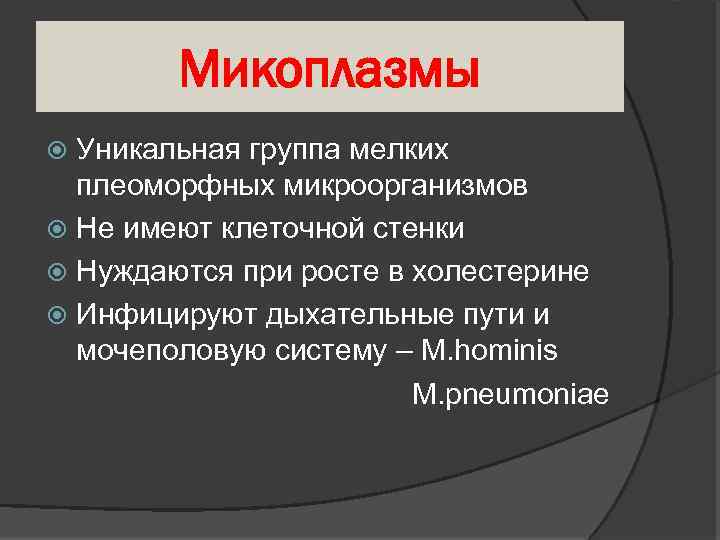 Микоплазмы

Уникальная группа мелких плеоморфных микроорганизмов

Не имеют клеточной стенки

Нуждаются при росте в холестерине

Инфицируют дыхательные пути и мочеполовую систему – M.hominis
M.pneumoniae